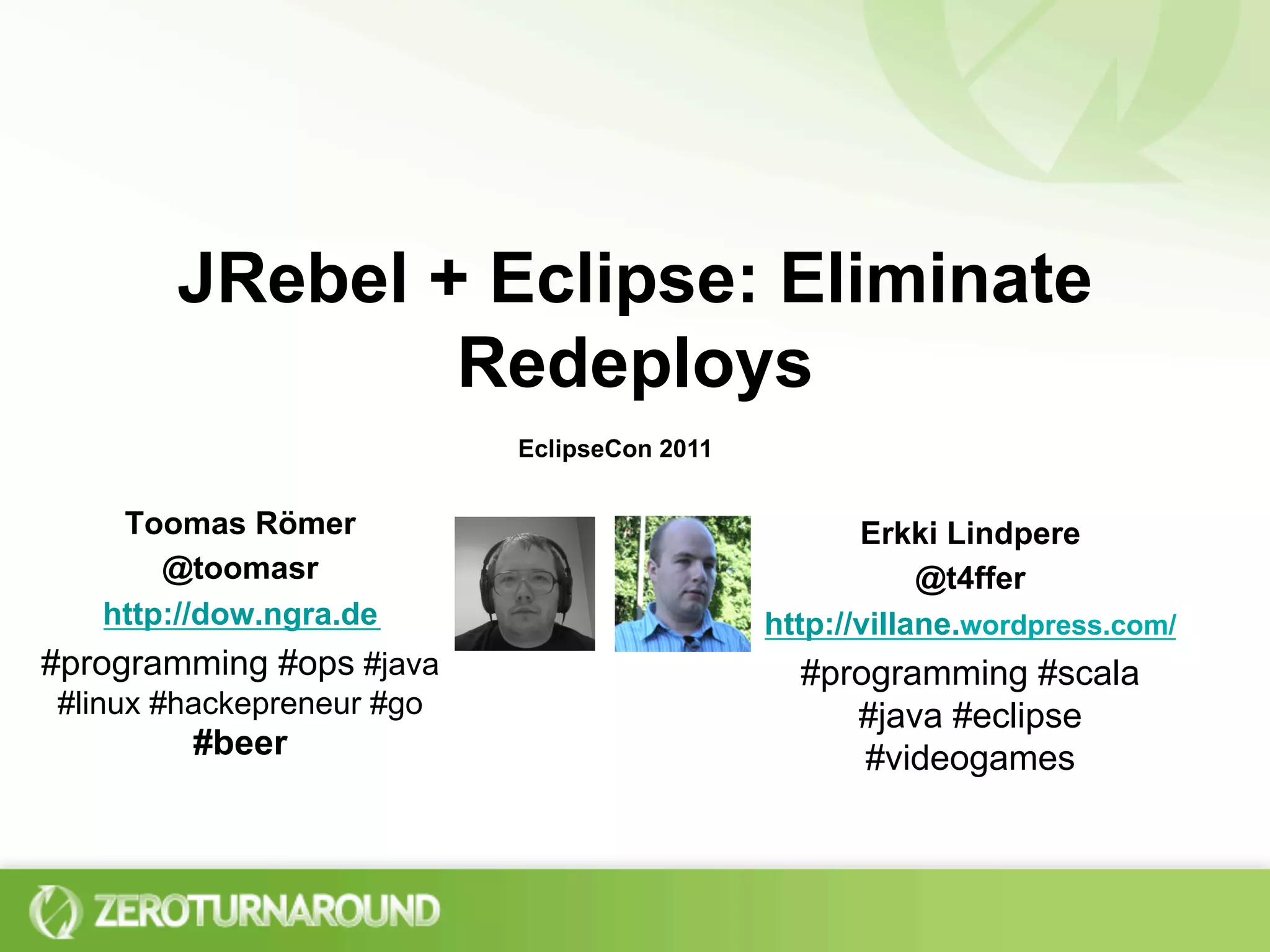 JRebel + Eclipse: Eliminate Redeploys

EclipseCon 2011

Toomas Römer
@toomasr
http://dow.ngra.de
#programming #ops #java #linux #hackepreneur #go #beer

Erkki Lindpere
@t4ffer
http://villane.wordpress.com/
#programming #scala #java #eclipse #videogames

ZEROTURNAROUND